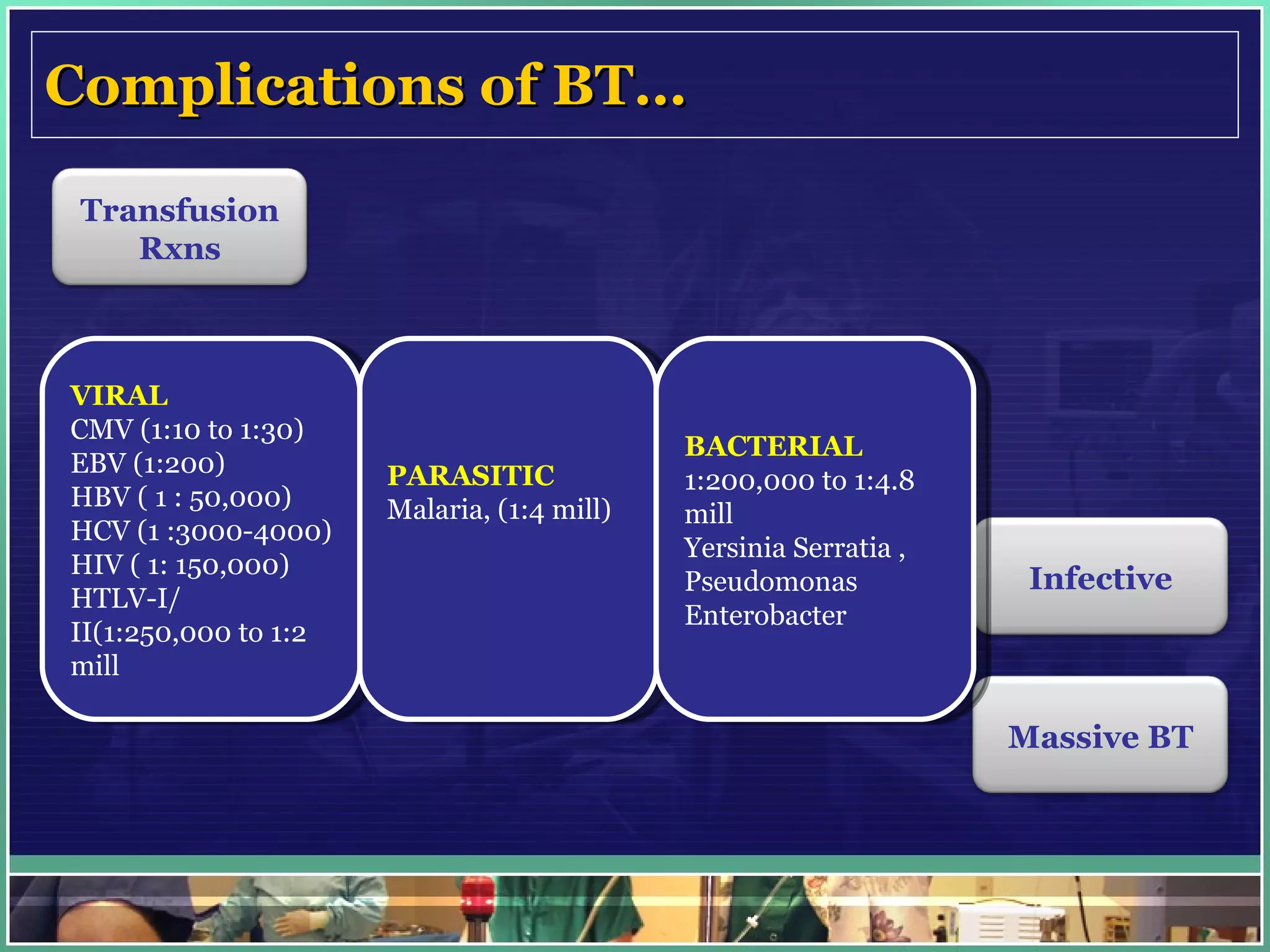 Complications of BT…

Transfusion Rxns

VIRAL
CMV (1:10 to 1:30)
EBV (1:200)
HBV ( 1 : 50,000)
HCV (1 :3000-4000)
HIV ( 1: 150,000)
HTLV-I/ II(1:250,000 to 1:2 mill

PARASITIC
Malaria, (1:4 mill)

BACTERIAL
1:200,000 to 1:4.8 mill
Yersinia Serratia ,
Pseudomonas
Enterobacter

Infective

Massive BT